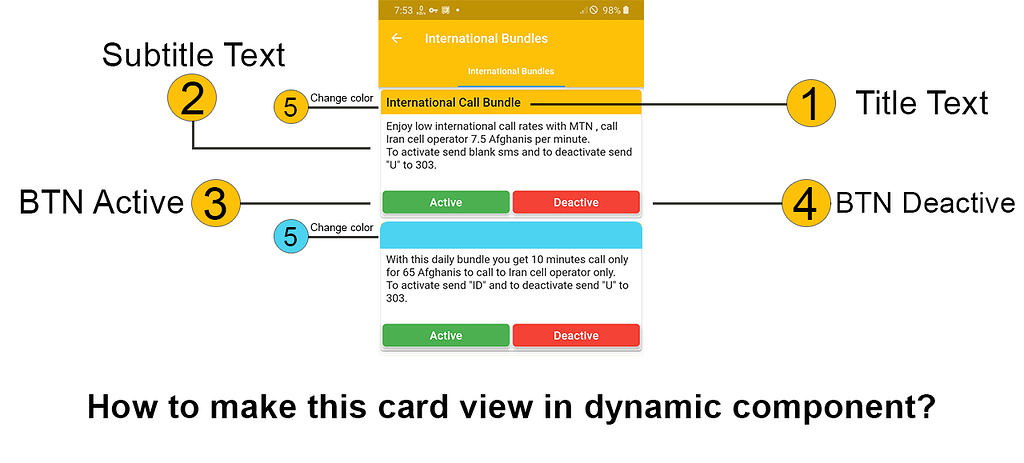 7:53 98%

International Bundles

International Bundles

Subtitle Text

2

5 Change color

International Call Bundle

1 Title Text

Enjoy low international call rates with MTN , call Iran cell operator 7.5 Afghanis per minute.
To activate send blank sms and to deactivate send "U" to 303.

BTN Active 3

Active

Deactive

4 BTN Deactive

5 Change color

With this daily bundle you get 10 minutes call only for 65 Afghanis to call to Iran cell operator only.
To activate send "ID" and to deactivate send "U" to 303.

Active

Deactive

How to make this card view in dynamic component?